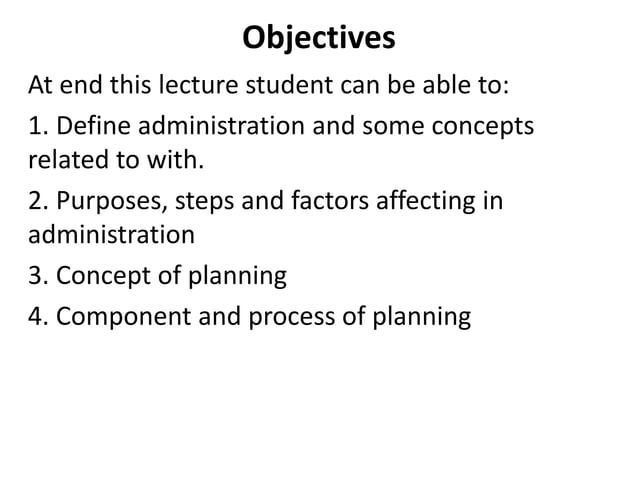 Objectives

At end this lecture student can be able to:

1. Define administration and some concepts related to with.

2. Purposes, steps and factors affecting in administration

3. Concept of planning

4. Component and process of planning